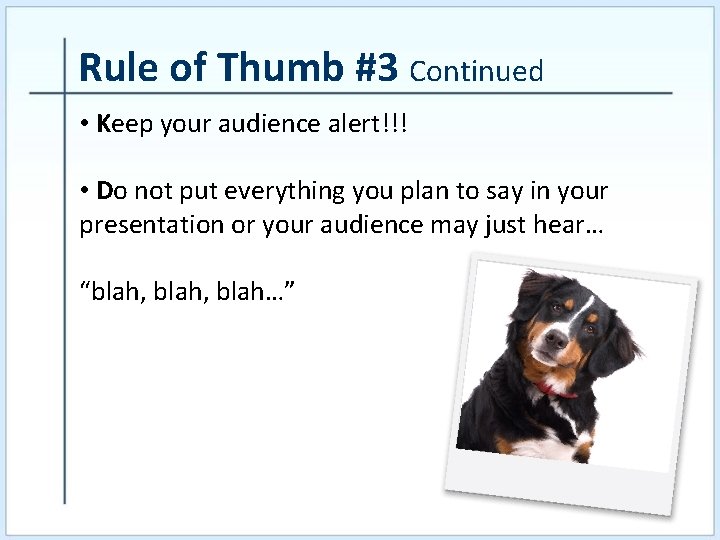 Rule of Thumb #3 Continued

• Keep your audience alert!!!

• Do not put everything you plan to say in your presentation or your audience may just hear…

“blah, blah, blah…”